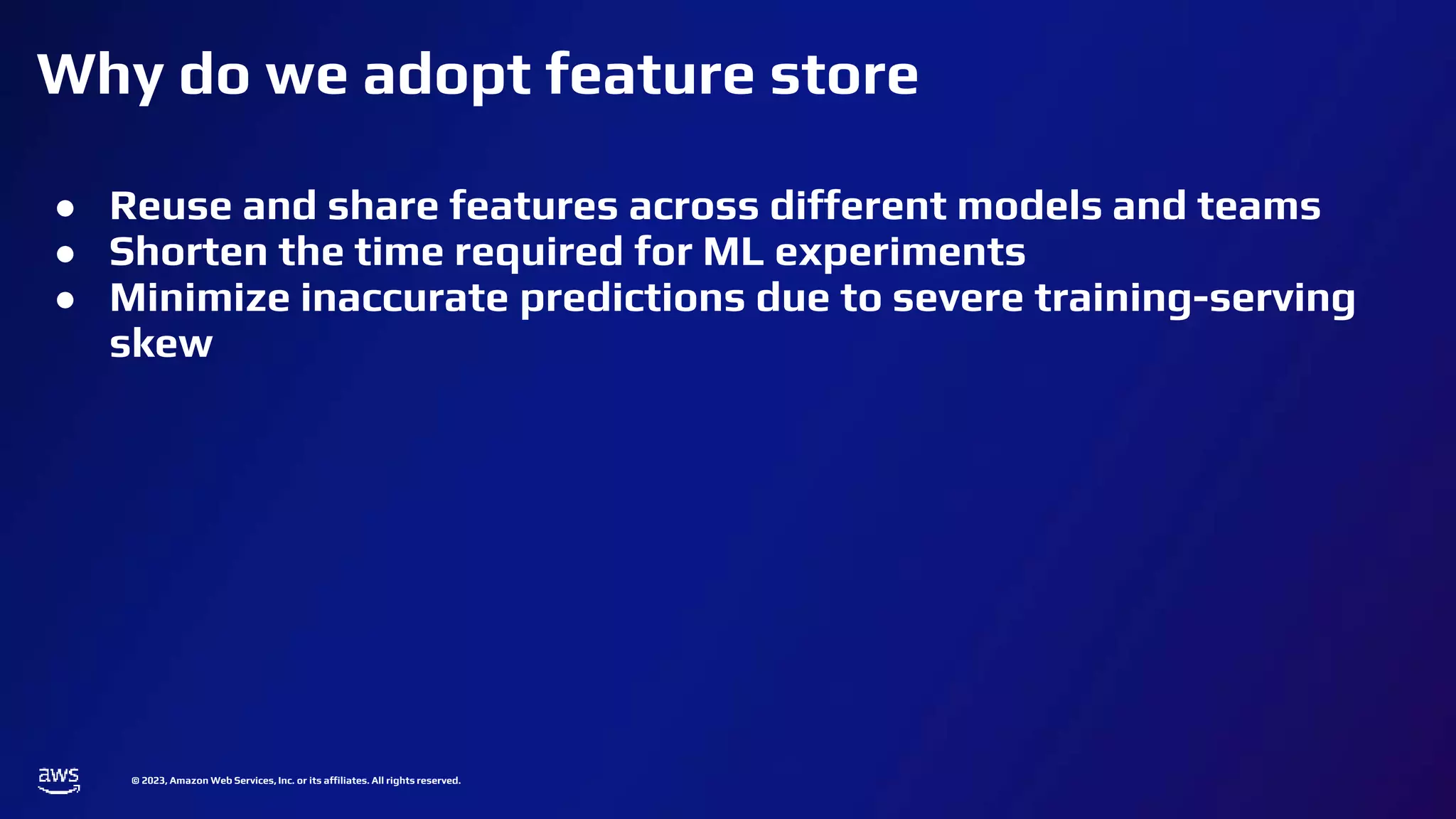 Why do we adopt feature store

- Reuse and share features across different models and teams
- Shorten the time required for ML experiments
- Minimize inaccurate predictions due to severe training-serving skew

aws

© 2023, Amazon Web Services, Inc. or its affiliates. All rights reserved.